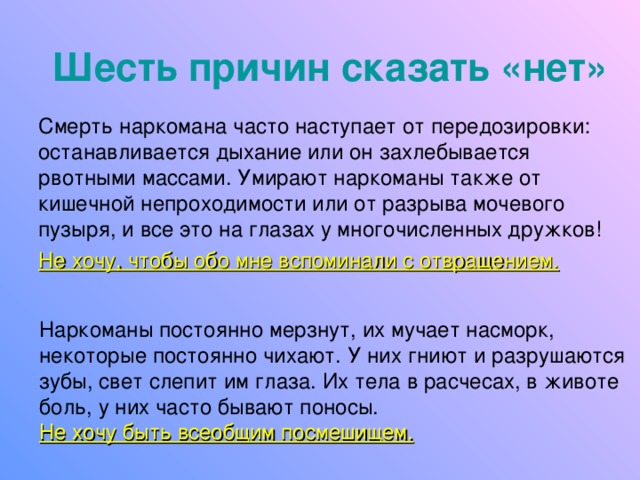 Шесть причин сказать «нет»

Смерть наркомана часто наступает от передозировки: останавливается дыхание или он захлебывается рвотными массами. Умирают наркоманы также от кишечной непроходимости или от разрыва мочевого пузыря, и все это на глазах у многочисленных дружков!

Не хочу, чтобы обо мне вспоминали с отвращением.

Наркоманы постоянно мерзнут, их мучает насморк, некоторые постоянно чихают. У них гниют и разрушаются зубы, свет слепит им глаза. Их тела в расчесах, в животе боль, у них часто бывают поносы.
Не хочу быть всеобщим посмешищем.